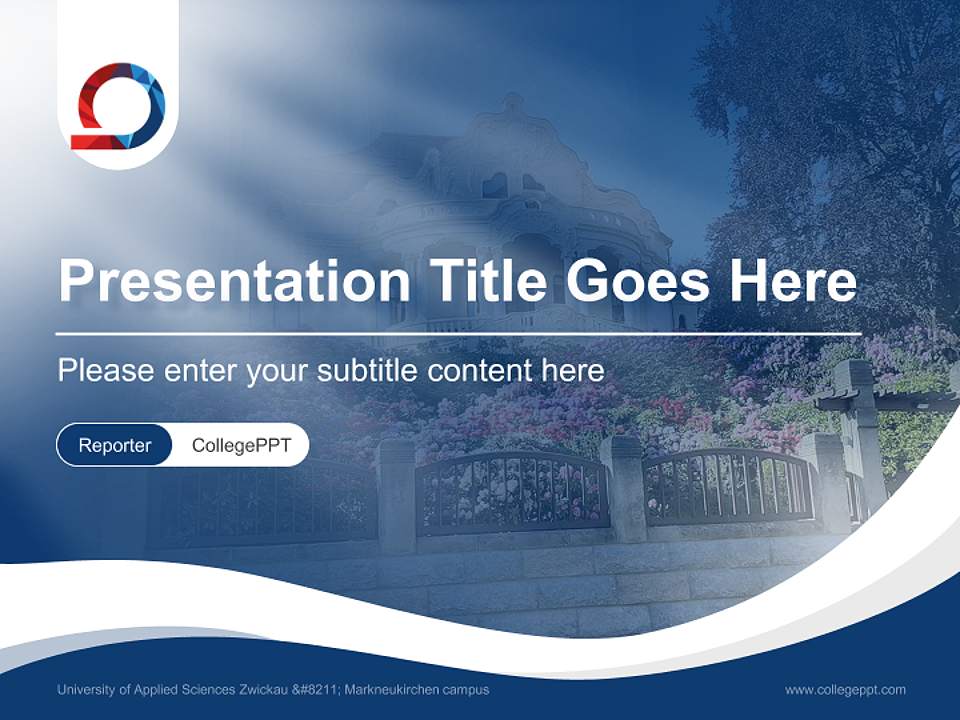 Presentation Title Goes Here

Please enter your subtitle content here

Reporter CollegePPT

University of Applied Sciences Zwickau &#8211; Markneukirchen campus

www.collegeppt.com